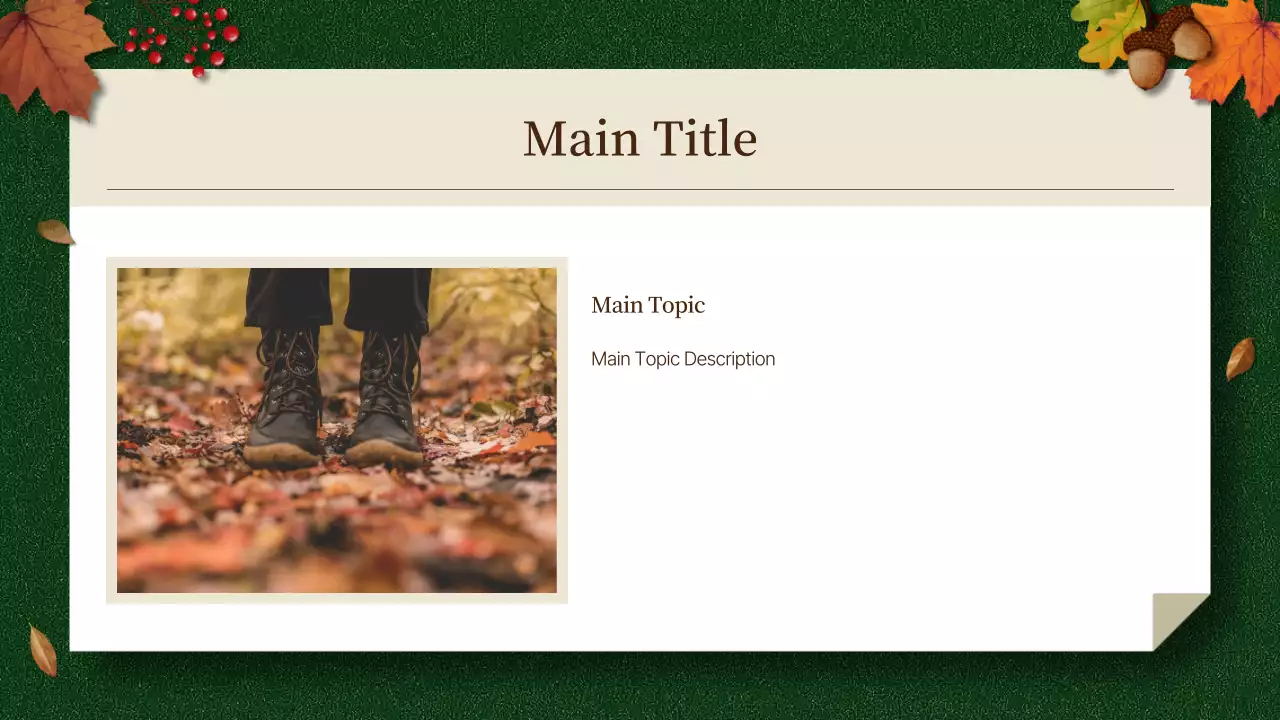 Main Title

Main Topic

Main Topic Description